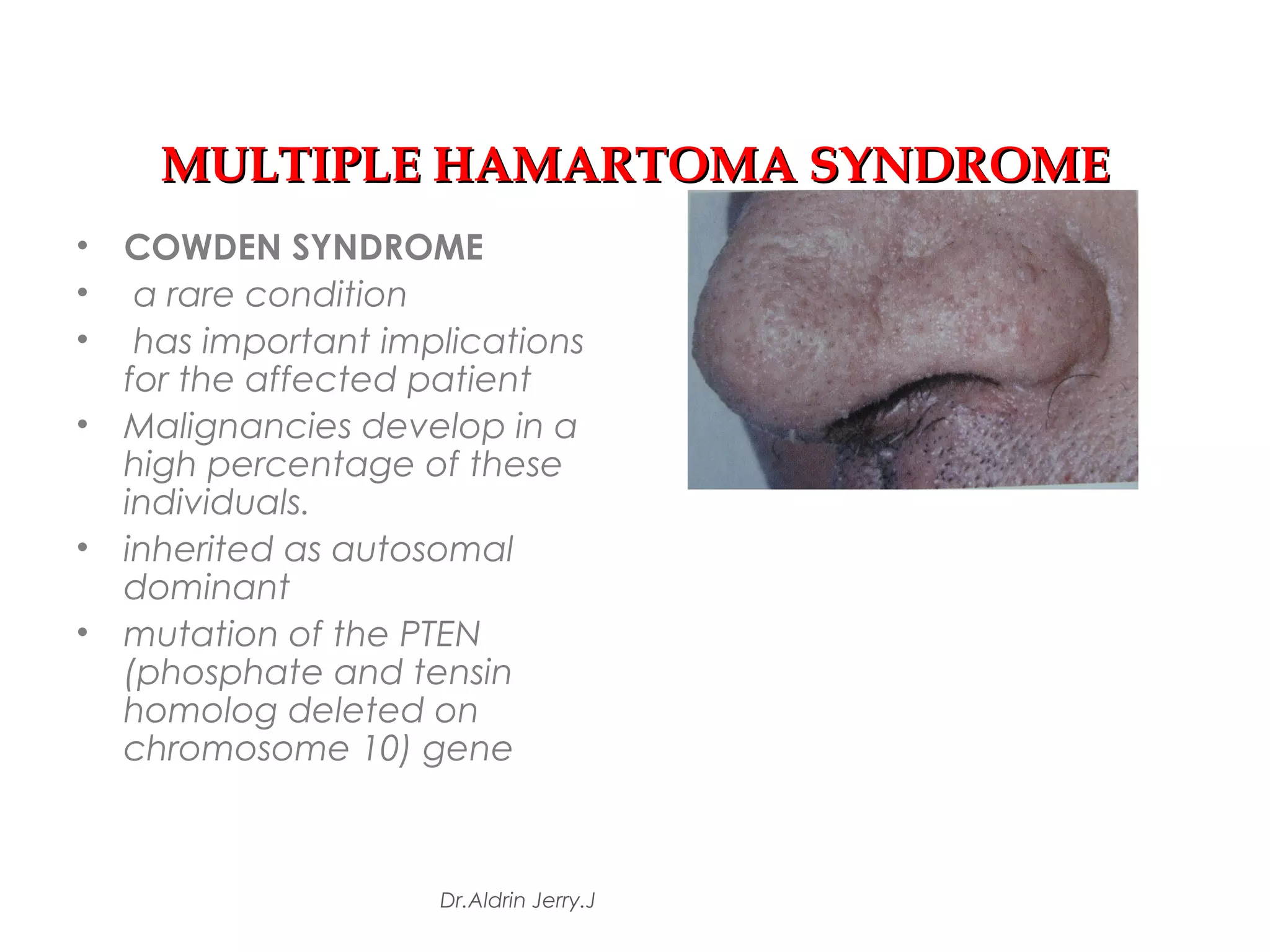 MULTIPLE HAMARTOMA SYNDROME

• COWDEN SYNDROME
• a rare condition
• has important implications for the affected patient
• Malignancies develop in a high percentage of these individuals.
• inherited as autosomal dominant
• mutation of the PTEN (phosphate and tensin homolog deleted on chromosome 10) gene

Dr.Aldrin Jerry.J